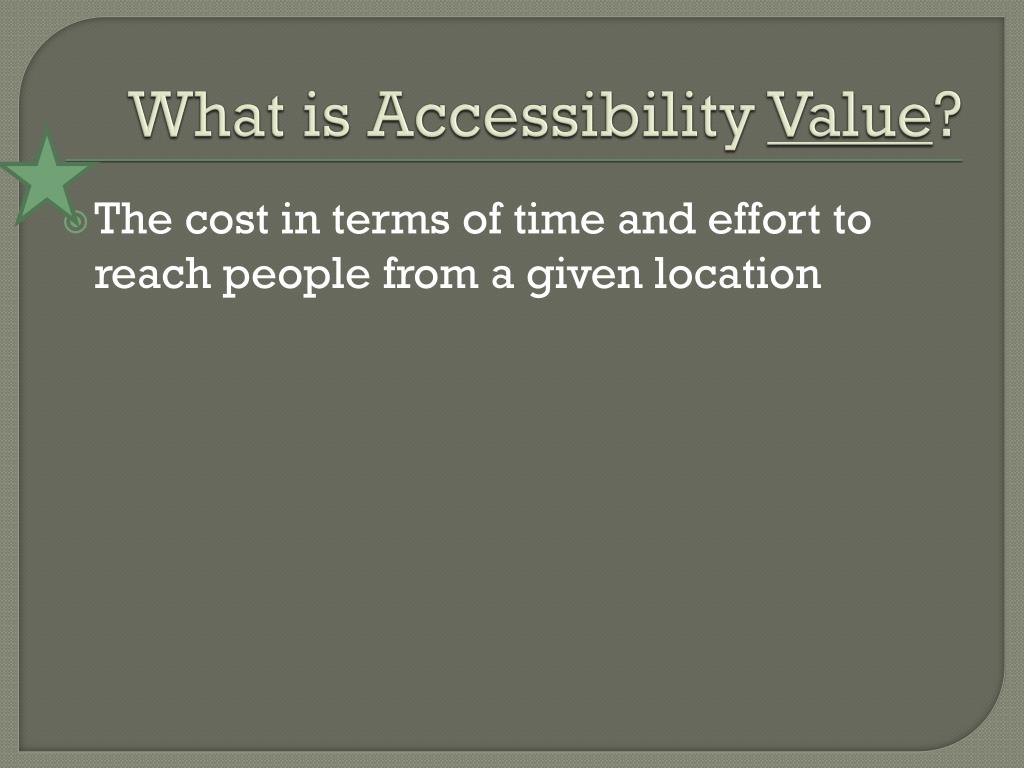 What is Accessibility Value?

The cost in terms of time and effort to reach people from a given location